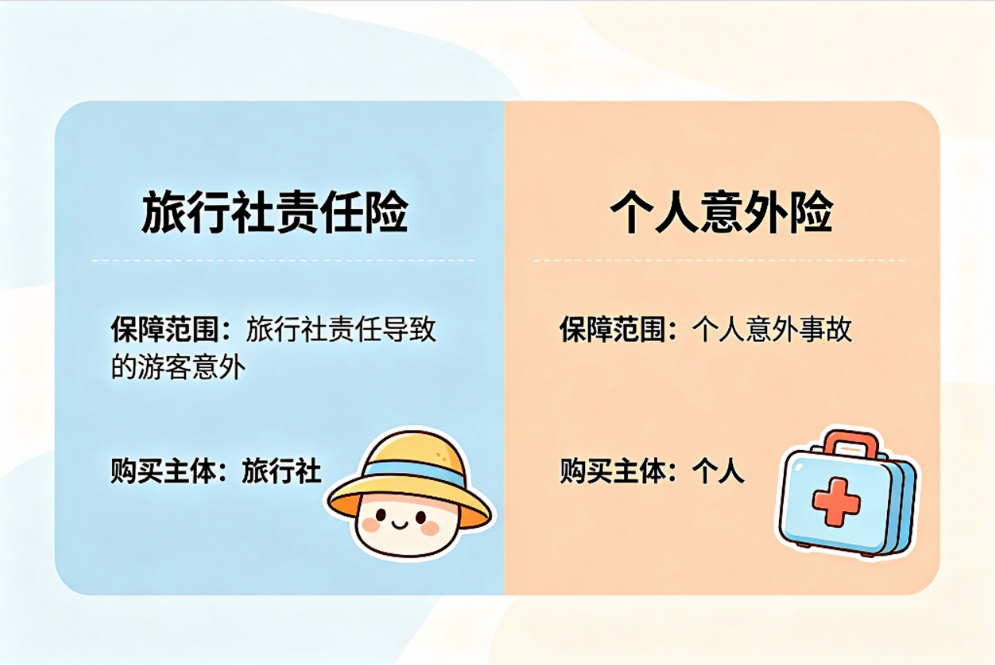 旅行社责任险

保障范围：旅行社责任导致的游客意外

购买主体：旅行社

个人意外险

保障范围：个人意外事故

购买主体：个人